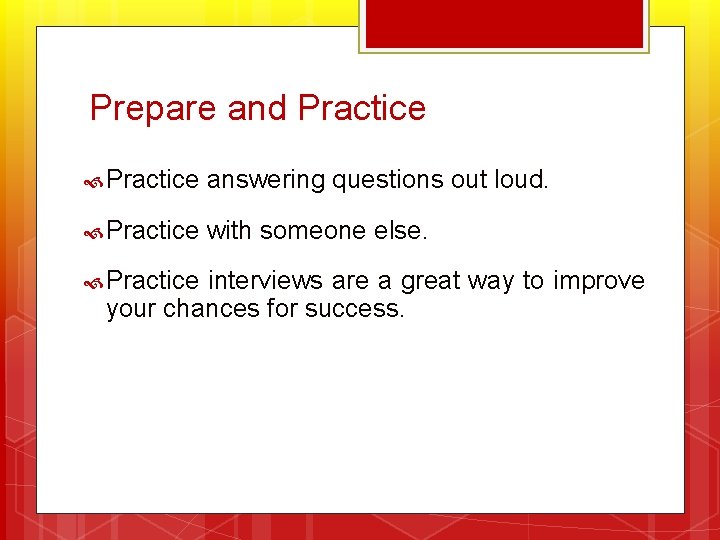 Prepare and Practice

Practice answering questions out loud.

Practice with someone else.

Practice interviews are a great way to improve your chances for success.